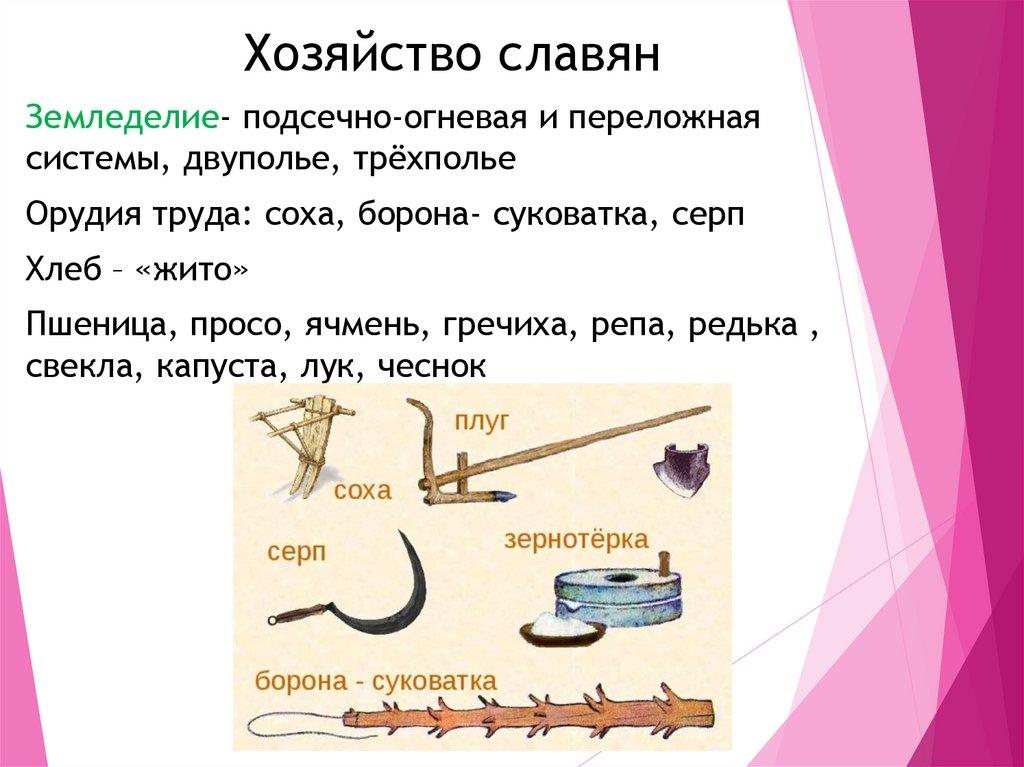 Хозяйство славян

Земледелие- подсечно-огневая и переложная системы, двуполье, трёхполье

Орудия труда: соха, борона- суковатка, серп

Хлеб – «жито»

Пшеница, просо, ячмень, гречиха, репа, редька , свекла, капуста, лук, чеснок

плуг

соха

серп

зернотёрка

борона - суковатка